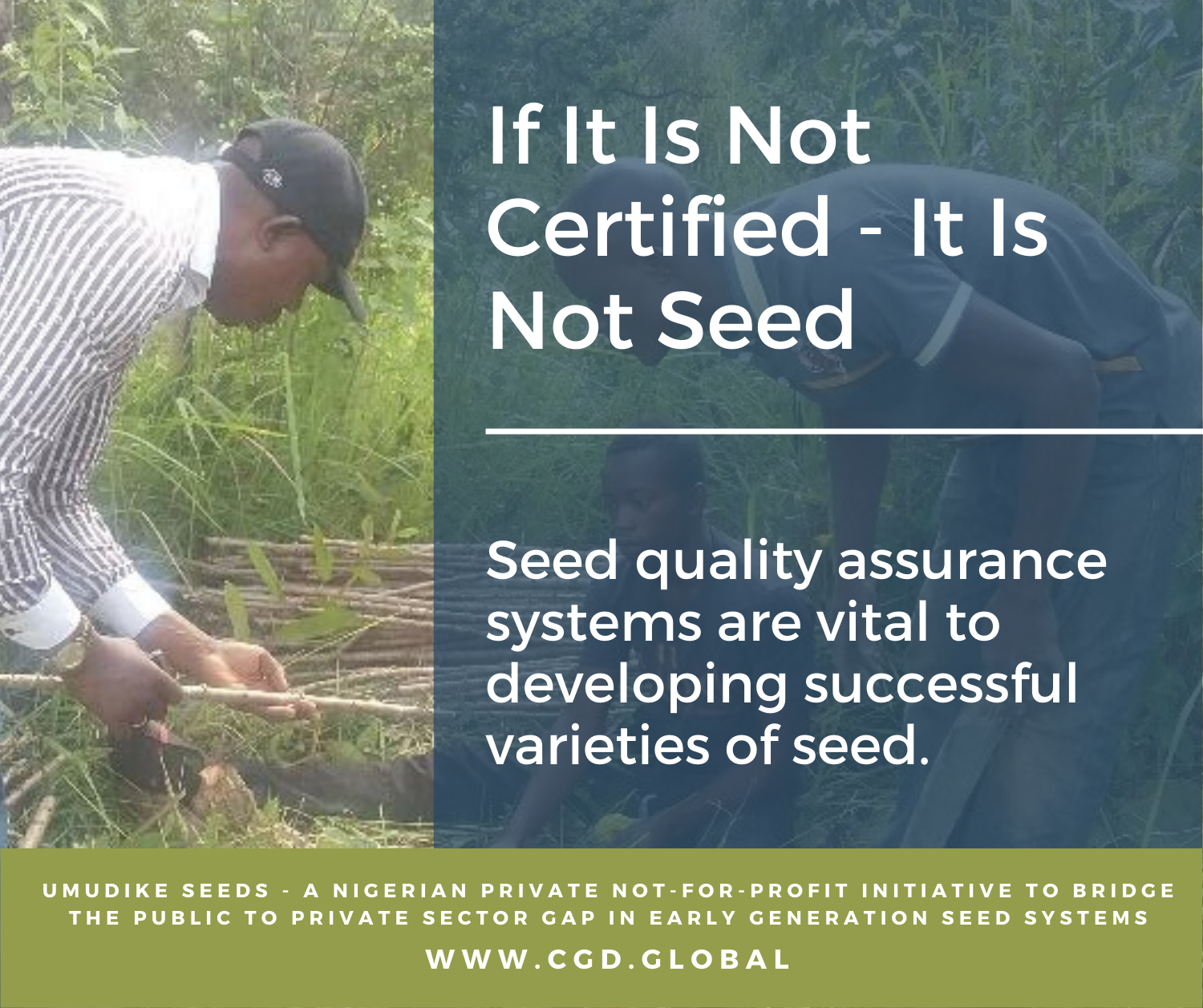 If It Is Not Certified - It Is Not Seed

Seed quality assurance systems are vital to developing successful varieties of seed.

UMUDIKE SEEDS - A NIGERIAN PRIVATE NOT-FOR-PROFIT INITIATIVE TO BRIDGE THE PUBLIC TO PRIVATE SECTOR GAP IN EARLY GENERATION SEED SYSTEMS

WWW.CGD.GLOBAL